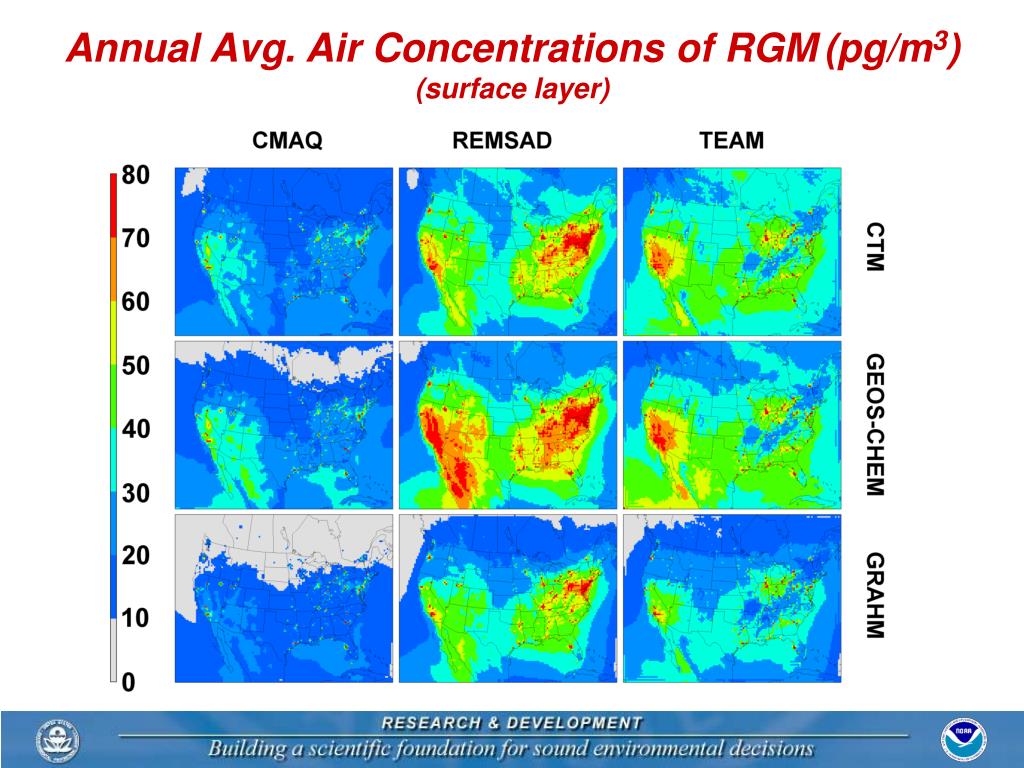 Annual Avg. Air Concentrations of RGM (pg/m$^3$)
(surface layer)

CMAQ REMSAD TEAM

80
70
60
50
40
30
20
10
0

CTM
GEOS-CHEM
GRAHM

RESEARCH & DEVELOPMENT
Building a scientific foundation for sound environmental decisions

NOAA